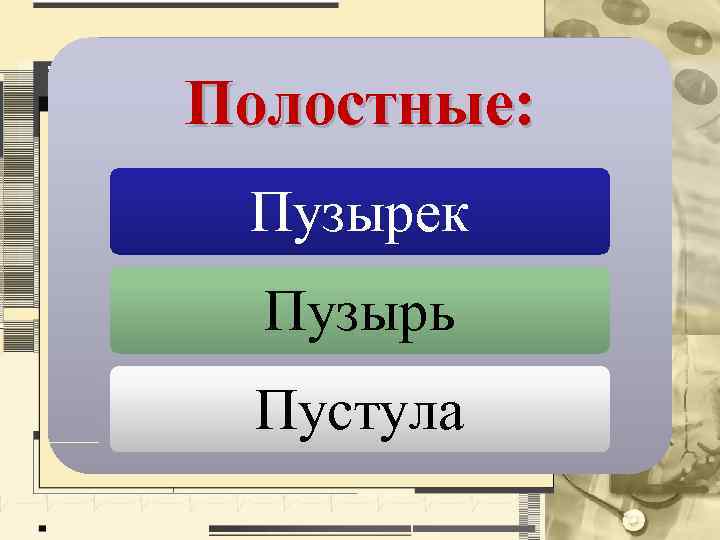 Полостные:

Пузырек

Пузырь

Пустула